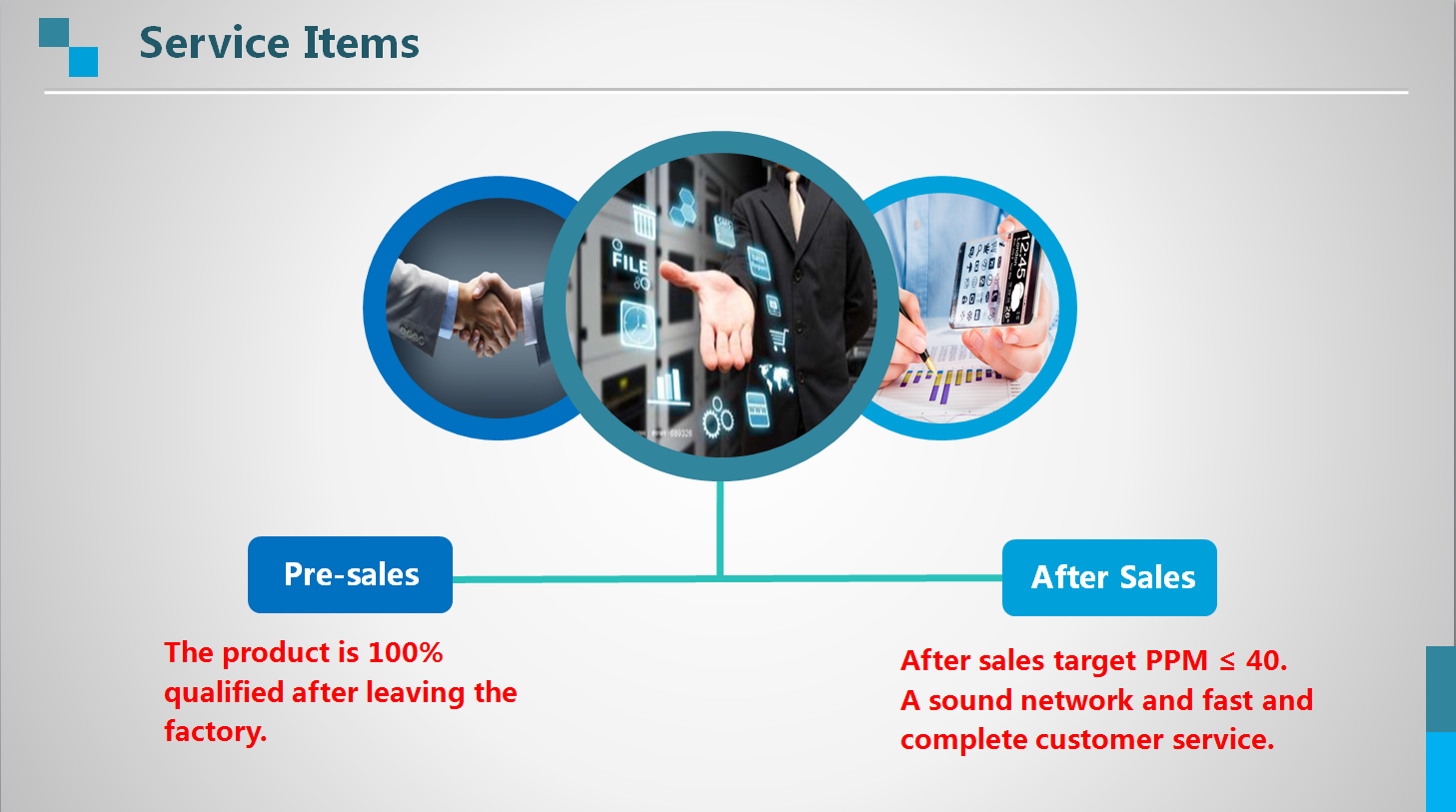 Service Items

FILE

12:45

Pre-sales

After Sales

The product is 100% qualified after leaving the factory.

After sales target PPM ≤ 40.
A sound network and fast and complete customer service.